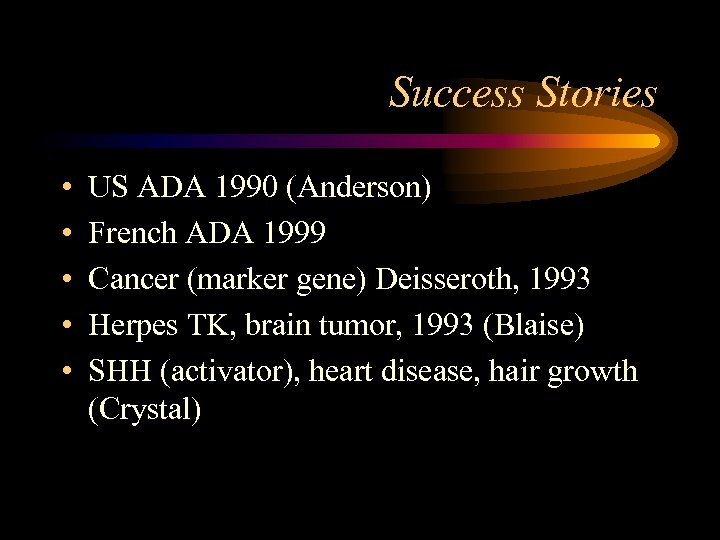 Success Stories

• US ADA 1990 (Anderson)
• French ADA 1999
• Cancer (marker gene) Deisseroth, 1993
• Herpes TK, brain tumor, 1993 (Blaise)
• SHH (activator), heart disease, hair growth (Crystal)